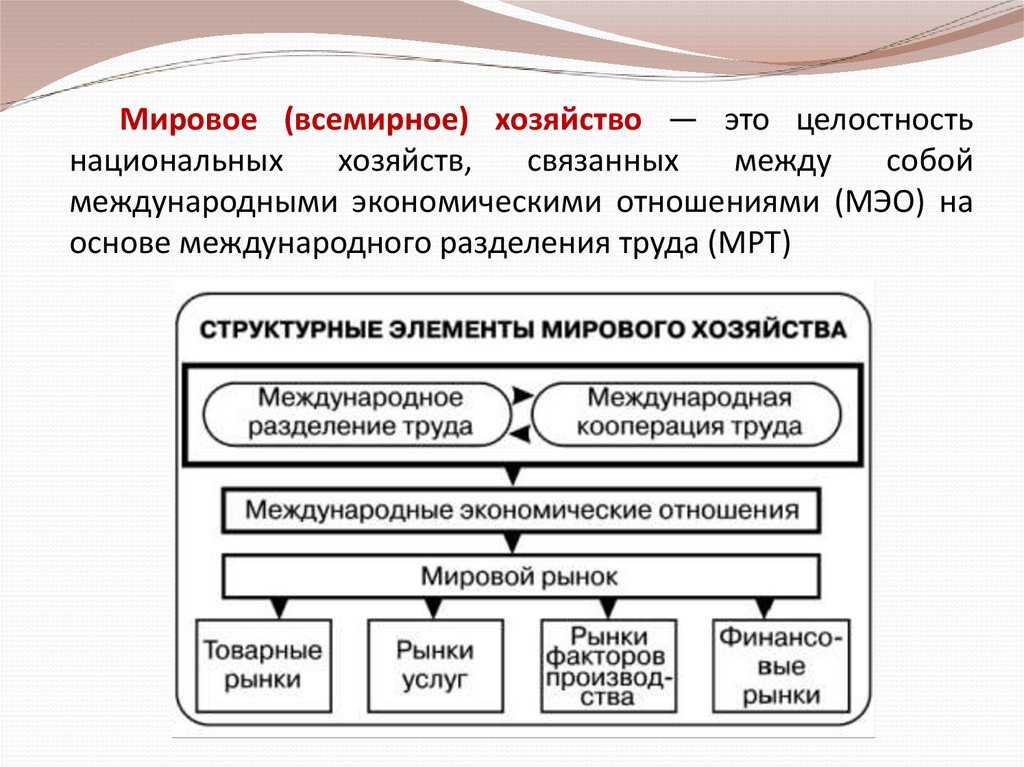 Мировое (всемирное) хозяйство — это целостность национальных хозяйств, связанных между собой международными экономическими отношениями (МЭО) на основе международного разделения труда (МРТ)

СТРУКТУРНЫЕ ЭЛЕМЕНТЫ МИРОВОГО ХОЗЯЙСТВА

Международное разделение труда

Международная кооперация труда

Международные экономические отношения

Мировой рынок

Товарные рынки

Рынки услуг

Рынки факторов производства

Финансовые рынки